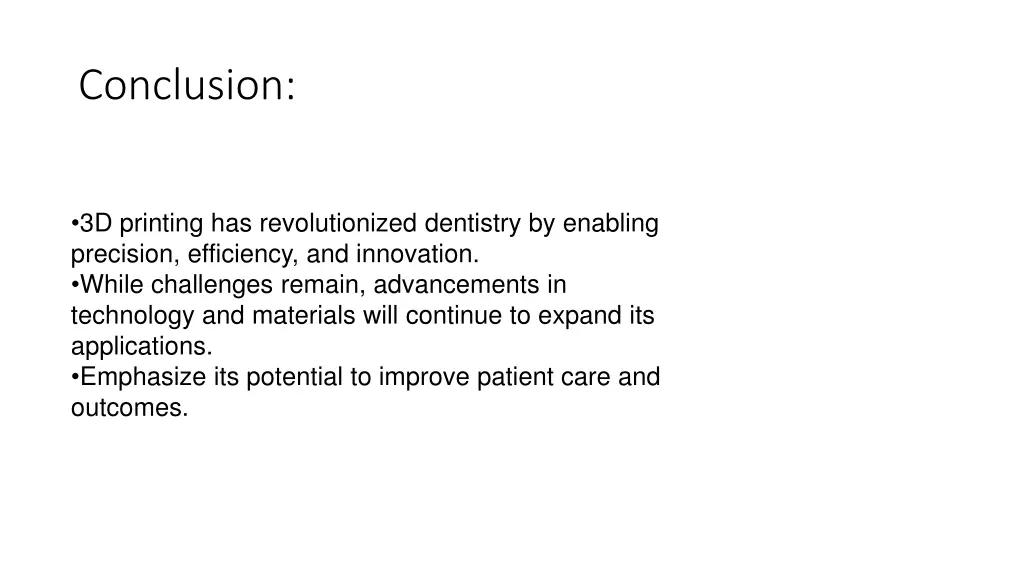 Conclusion:

•3D printing has revolutionized dentistry by enabling precision, efficiency, and innovation.
•While challenges remain, advancements in technology and materials will continue to expand its applications.
•Emphasize its potential to improve patient care and outcomes.